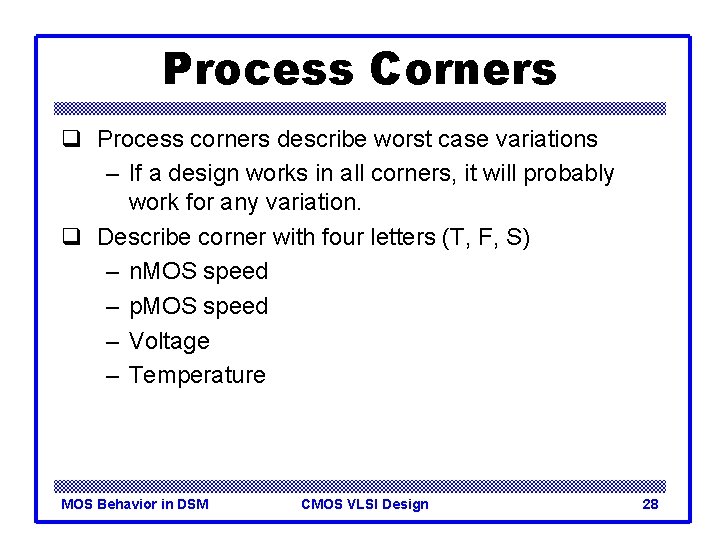 Process Corners

❑ Process corners describe worst case variations
– If a design works in all corners, it will probably work for any variation.
❑ Describe corner with four letters (T, F, S)
– nMOS speed
– pMOS speed
– Voltage
– Temperature

MOS Behavior in DSM
CMOS VLSI Design
28